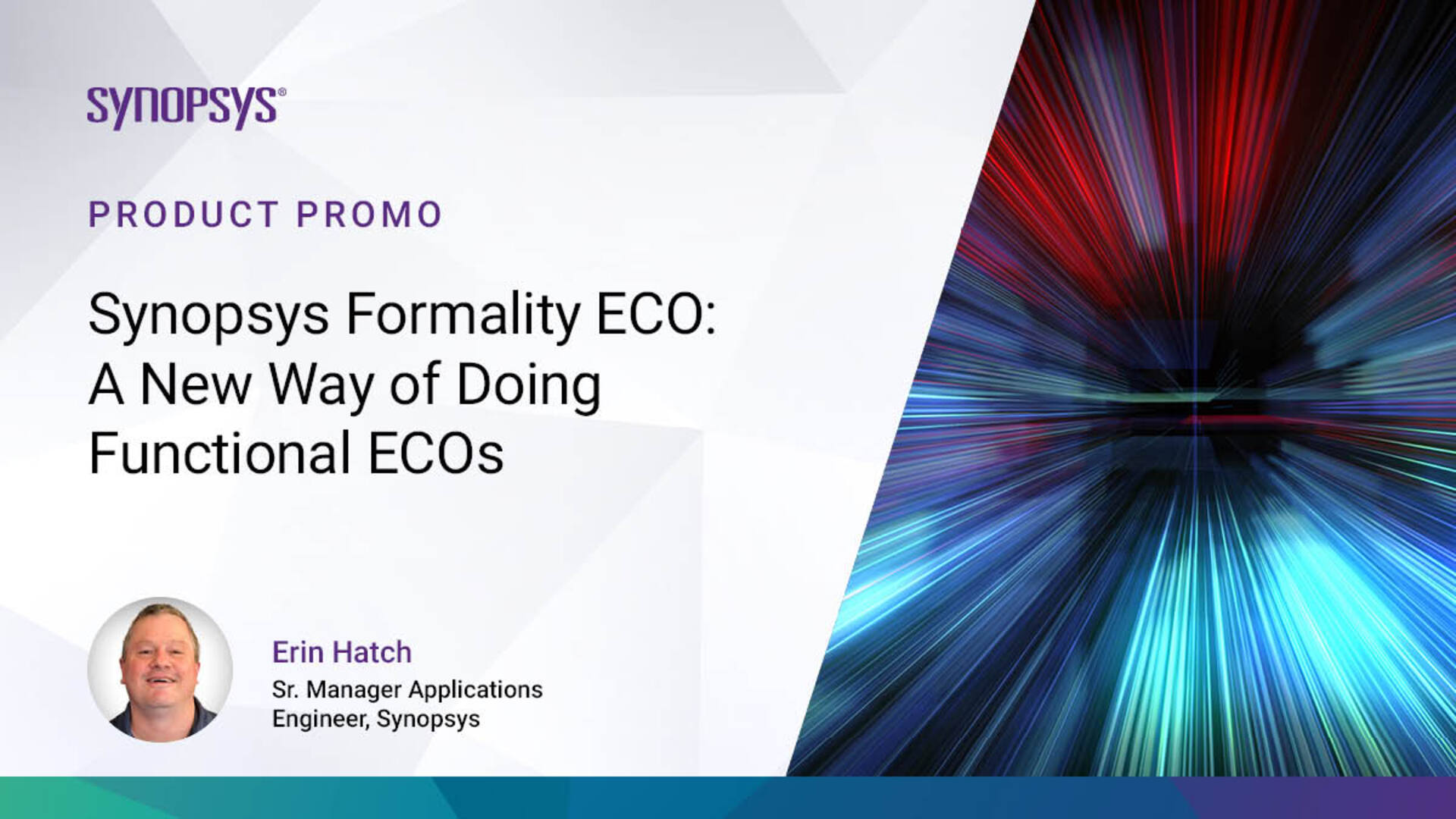 SYNOPSYS®

PRODUCT PROMO

Synopsys Formality ECO: A New Way of Doing Functional ECOs

Erin Hatch
Sr. Manager Applications Engineer, Synopsys